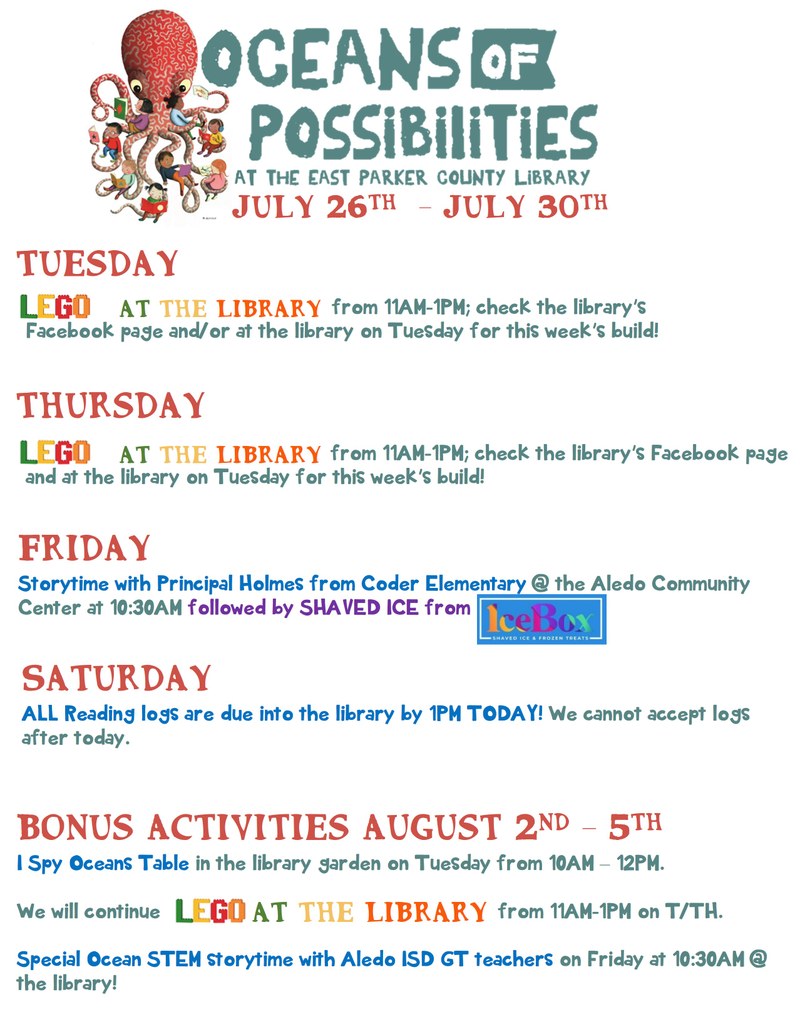 OCEANS OF POSSIBILITIES
AT THE EAST PARKER COUNTY LIBRARY
JULY 26TH – JULY 30TH

TUESDAY

LEGO AT THE LIBRARY from 11AM-1PM; check the library's Facebook page and/or at the library on Tuesday for this week's build!

THURSDAY

LEGO AT THE LIBRARY from 11AM-1PM; check the library's Facebook page and at the library on Tuesday for this week's build!

FRIDAY

Storytime with Principal Holmes from Coder Elementary @ the Aledo Community Center at 10:30AM followed by SHAVED ICE from IceBox SHAVED ICE & FROZEN TREATS

SATURDAY

ALL Reading logs are due into the library by 1PM TODAY! We cannot accept logs after today.

BONUS ACTIVITIES AUGUST 2ND – 5TH

I Spy Oceans Table in the library garden on Tuesday from 10AM – 12PM.

We will continue LEGO AT THE LIBRARY from 11AM-1PM on T/TH.

Special Ocean STEM storytime with Aledo ISD GT teachers on Friday at 10:30AM @ the library!